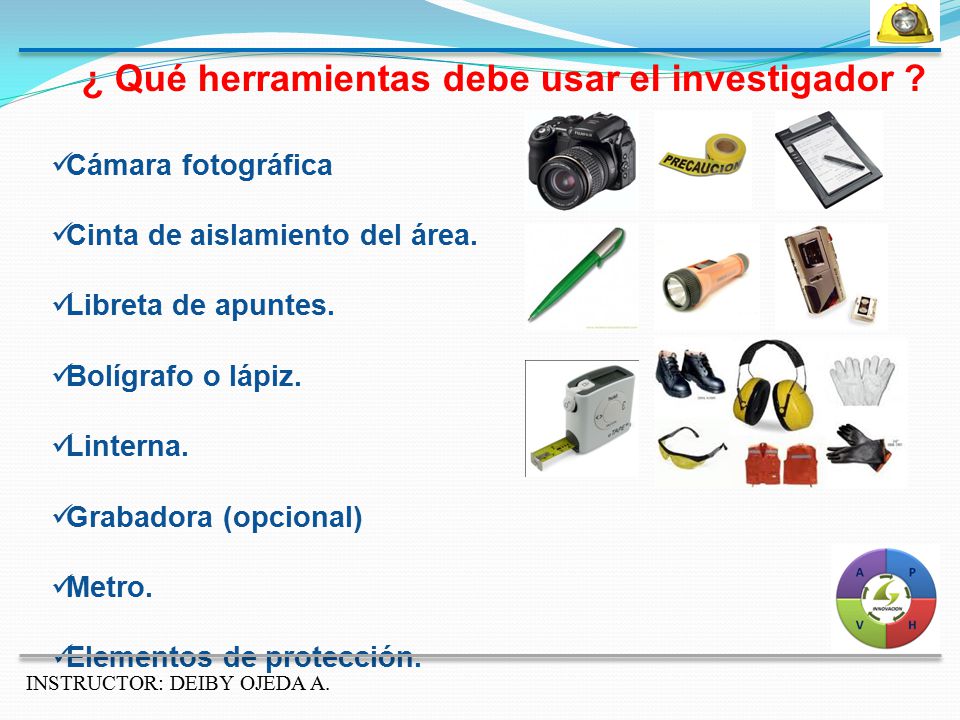 ¿ Qué herramientas debe usar el investigador ?

✓Cámara fotográfica

✓Cinta de aislamiento del área.

✓Libreta de apuntes.

✓Bolígrafo o lápiz.

✓Linterna.

✓Grabadora (opcional)

✓Metro.

✓Elementos de protección.

PRECAUCION

A P V H INNOVACION

INSTRUCTOR: DEIBY OJEDA A.